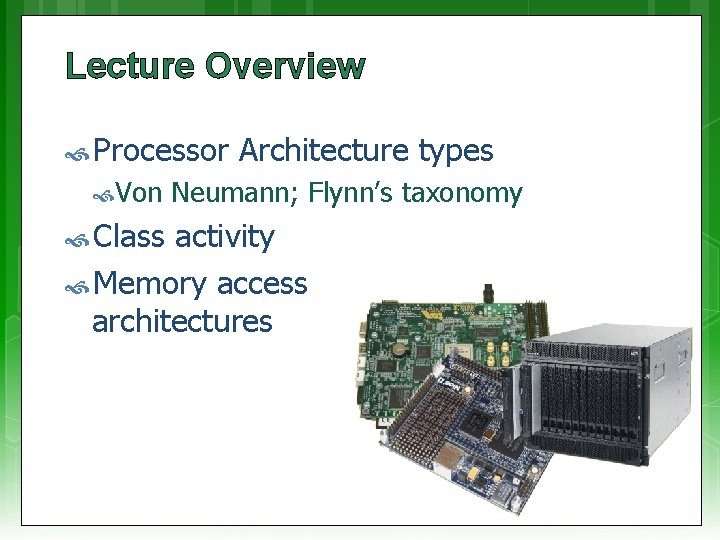 Lecture Overview

Processor Architecture types

Von Neumann; Flynn's taxonomy

Class activity

Memory access architectures